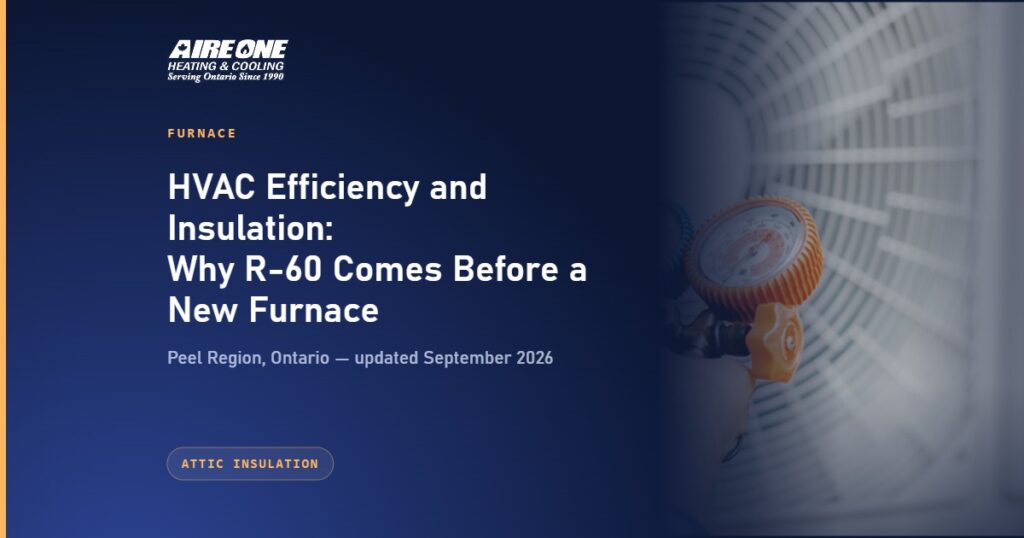 AIRE ONE
HEATING & COOLING
Serving Ontario Since 1990

FURNACE

HVAC Efficiency and Insulation:
Why R-60 Comes Before a New Furnace

Peel Region, Ontario — updated September 2026

ATTIC INSULATION